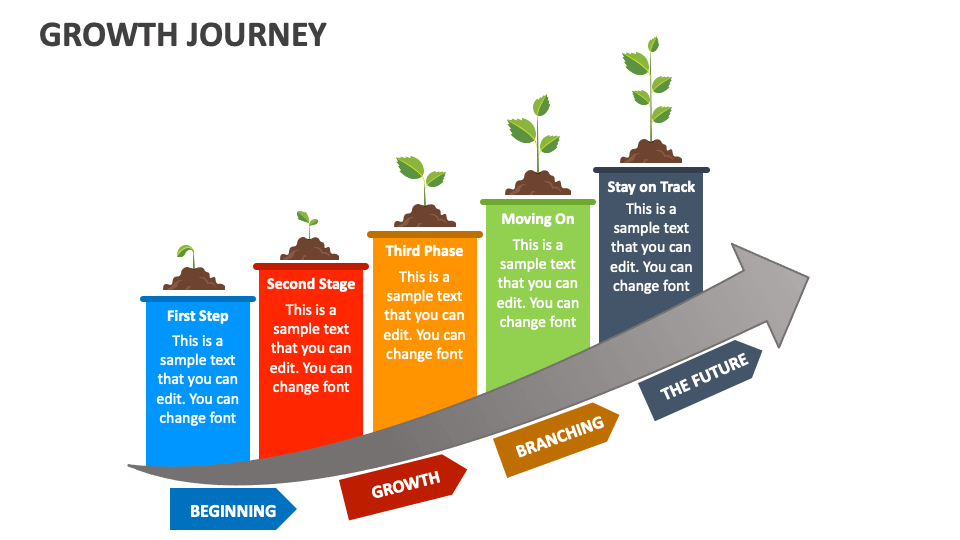 GROWTH JOURNEY

First Step
This is a sample text that you can edit. You can change font

Second Stage
This is a sample text that you can edit. You can change font

Third Phase
This is a sample text that you can edit. You can change font

Moving On
This is a sample text that you can edit. You can change font

Stay on Track
This is a sample text that you can edit. You can change font

BEGINNING

GROWTH

BRANCHING

THE FUTURE